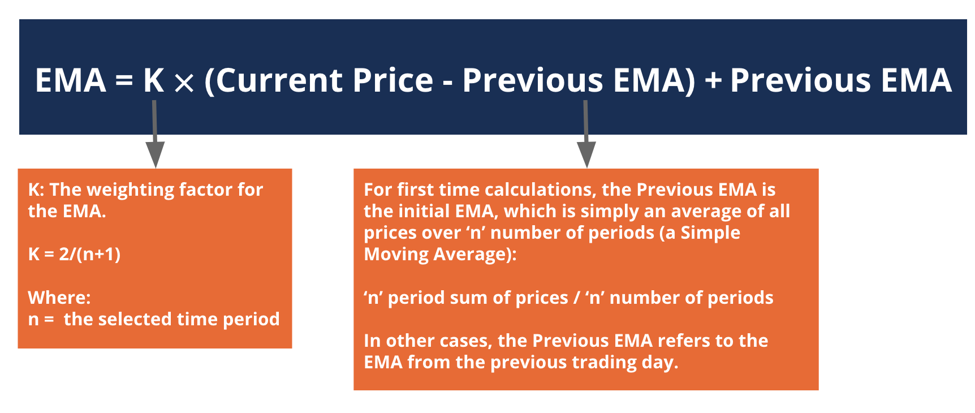 EMA = K × (Current Price - Previous EMA) + Previous EMA

K: The weighting factor for the EMA.

K = 2/(n+1)

Where:
n = the selected time period

For first time calculations, the Previous EMA is the initial EMA, which is simply an average of all prices over 'n' number of periods (a Simple Moving Average):

'n' period sum of prices / 'n' number of periods

In other cases, the Previous EMA refers to the EMA from the previous trading day.